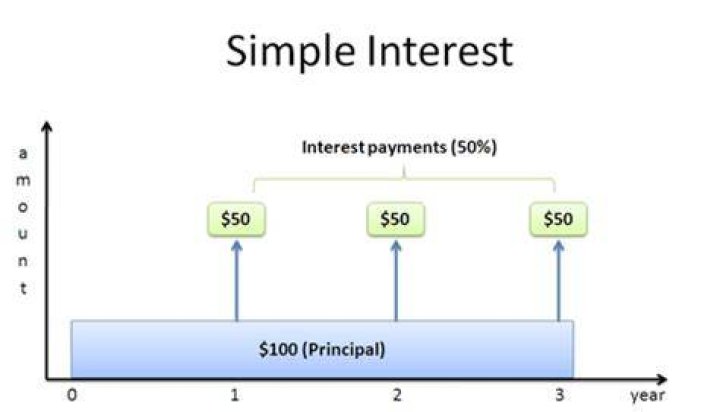 Simple Interest

amount

Interest payments (50%)

\$50

\$50

\$50

\$100 (Principal)

0

1

2

3

year